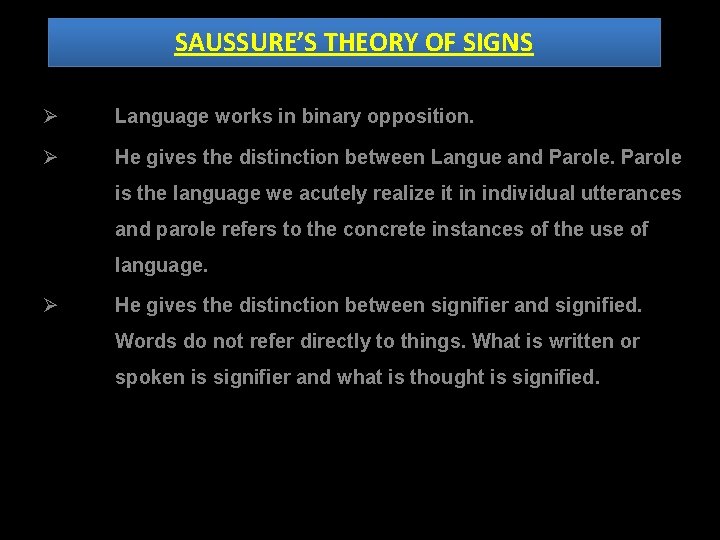 SAUSSURE'S THEORY OF SIGNS

➢ Language works in binary opposition.

➢ He gives the distinction between Langue and Parole. Parole is the language we acutely realize it in individual utterances and parole refers to the concrete instances of the use of language.

➢ He gives the distinction between signifier and signified. Words do not refer directly to things. What is written or spoken is signifier and what is thought is signified.